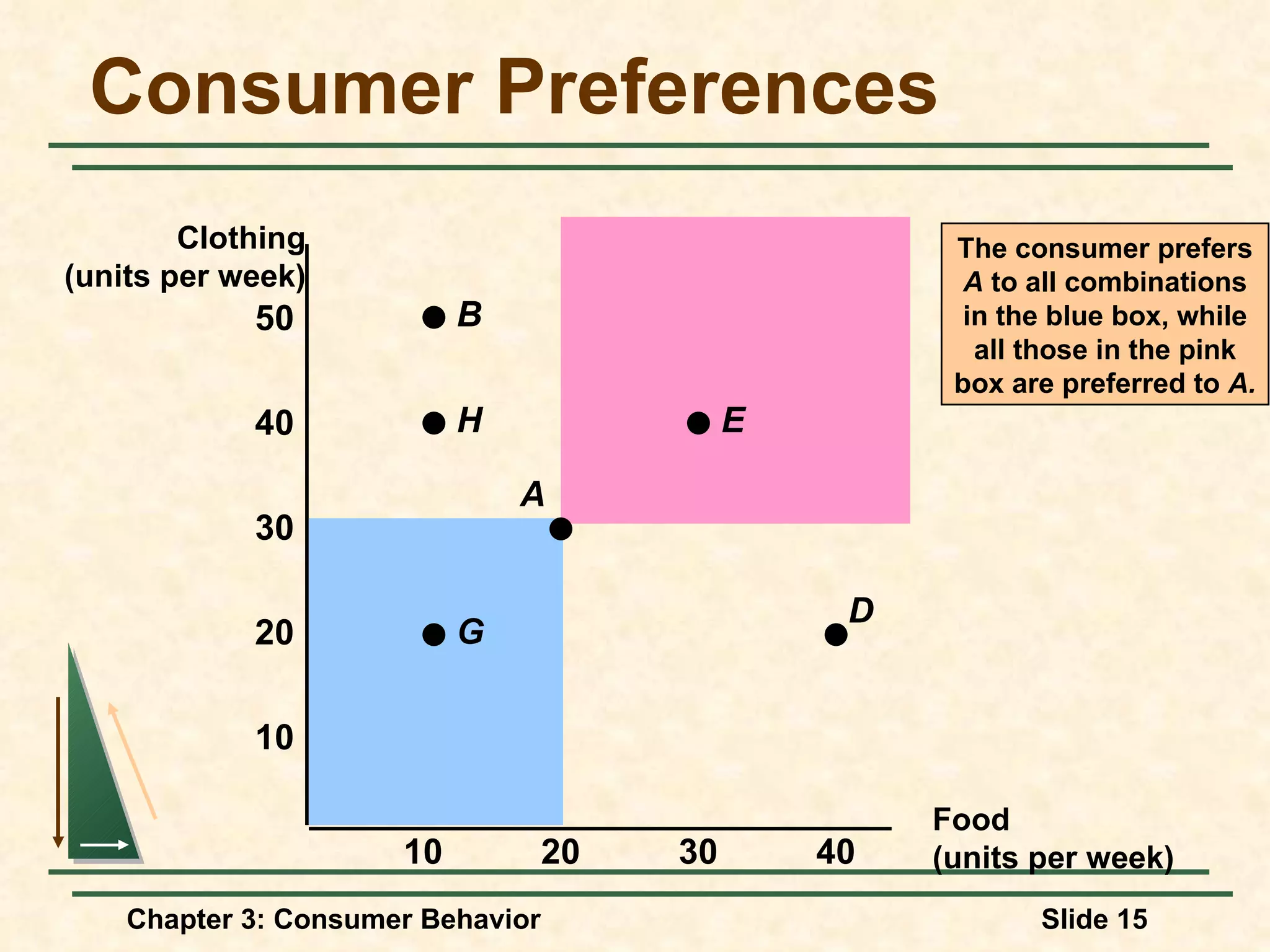 Consumer Preferences

Clothing (units per week)

50
40
30
20
10

B
H
E
A
G
D

10
20
30
40

Food (units per week)

The consumer prefers A to all combinations in the blue box, while all those in the pink box are preferred to A.

Chapter 3: Consumer Behavior

Slide 15